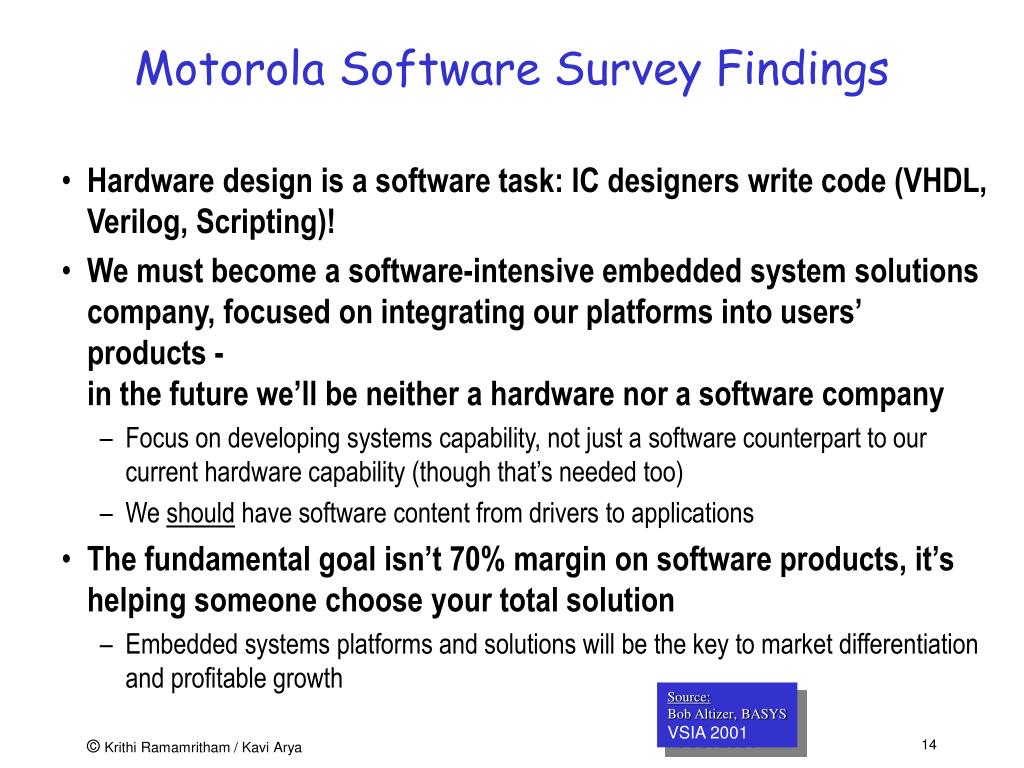 Motorola Software Survey Findings

• Hardware design is a software task: IC designers write code (VHDL, Verilog, Scripting)!

• We must become a software-intensive embedded system solutions company, focused on integrating our platforms into users' products -
in the future we'll be neither a hardware nor a software company

– Focus on developing systems capability, not just a software counterpart to our current hardware capability (though that's needed too)

– We should have software content from drivers to applications

• The fundamental goal isn't 70% margin on software products, it's helping someone choose your total solution

– Embedded systems platforms and solutions will be the key to market differentiation and profitable growth

Source:
Bob Altizer, BASYS
VSIA 2001

© Krithi Ramamritham / Kavi Arya

14